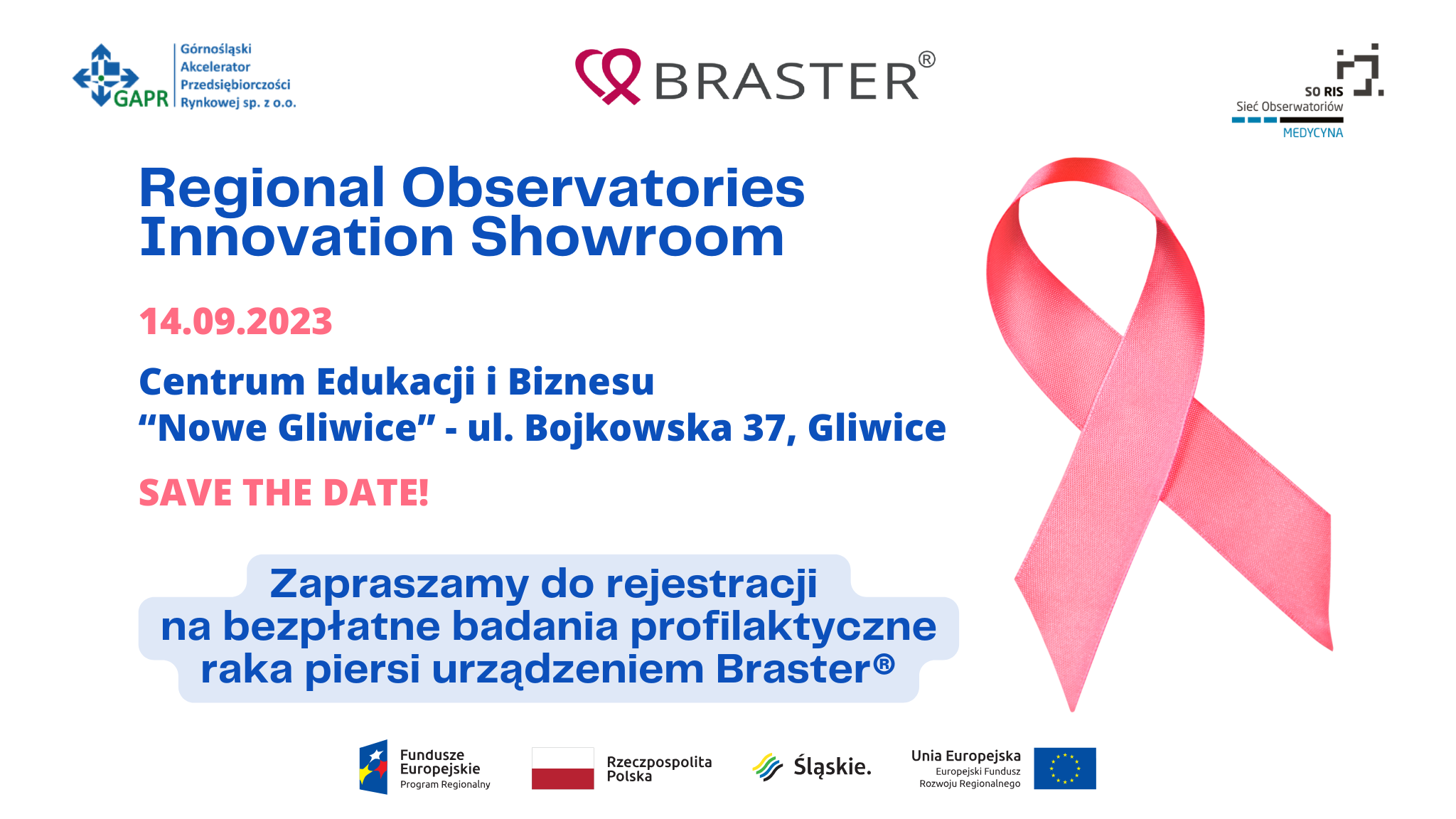 GAPR Górnośląski Akcelerator Przedsiębiorczości Rynkowej sp. z o.o.

BRASTER®

SO RIS Sieć Obserwatoriów MEDYCYNA

Regional Observatories Innovation Showroom

14.09.2023

Centrum Edukacji i Biznesu
“Nowe Gliwice” - ul. Bojkowska 37, Gliwice

SAVE THE DATE!

Zapraszamy do rejestracji na bezpłatne badania profilaktyczne raka piersi urządzeniem Braster®

Fundusze Europejskie Program Regionalny

Rzeczpospolita Polska

Śląskie.

Unia Europejska Europejski Fundusz Rozwoju Regionalnego